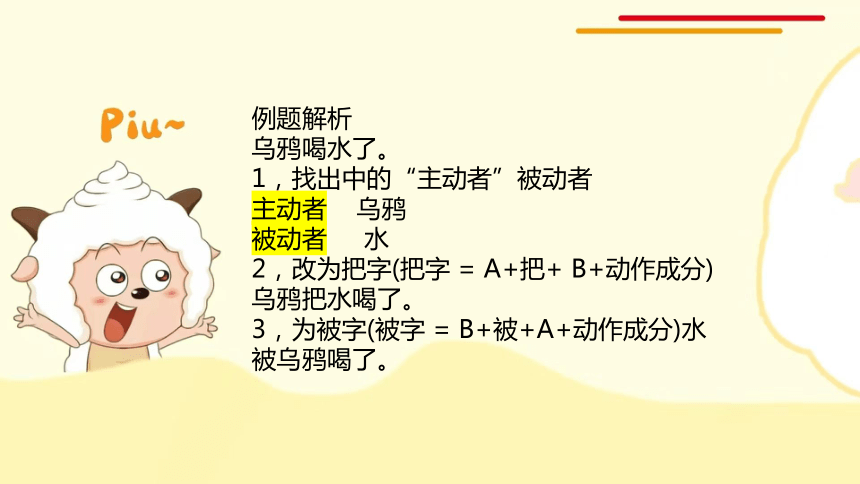 Piu~

例题解析
乌鸦喝水了。
1，找出中的“主动者”被动者
主动者　乌鸦
被动者　水
2，改为把字(把字 = A+把+ B+动作成分)
乌鸦把水喝了。
3，为被字(被字 = B+被+A+动作成分)水被乌鸦喝了。